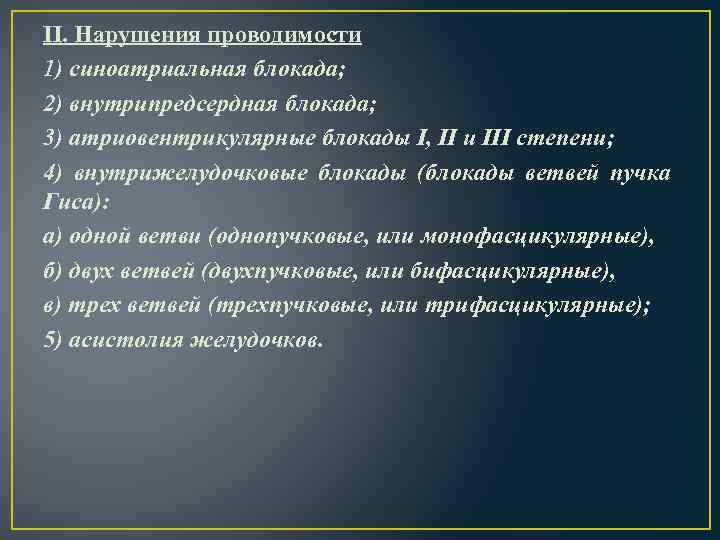 II. Нарушения проводимости

1) синоатриальная блокада;

2) внутрипредсердная блокада;

3) атриовентрикулярные блокады I, II и III степени;

4) внутрижелудочковые блокады (блокады ветвей пучка Гиса):

а) одной ветви (однопучковые, или монофасцикулярные),

б) двух ветвей (двухпучковые, или бифасцикулярные),

в) трех ветвей (трехпучковые, или трифасцикулярные);

5) асистолия желудочков.